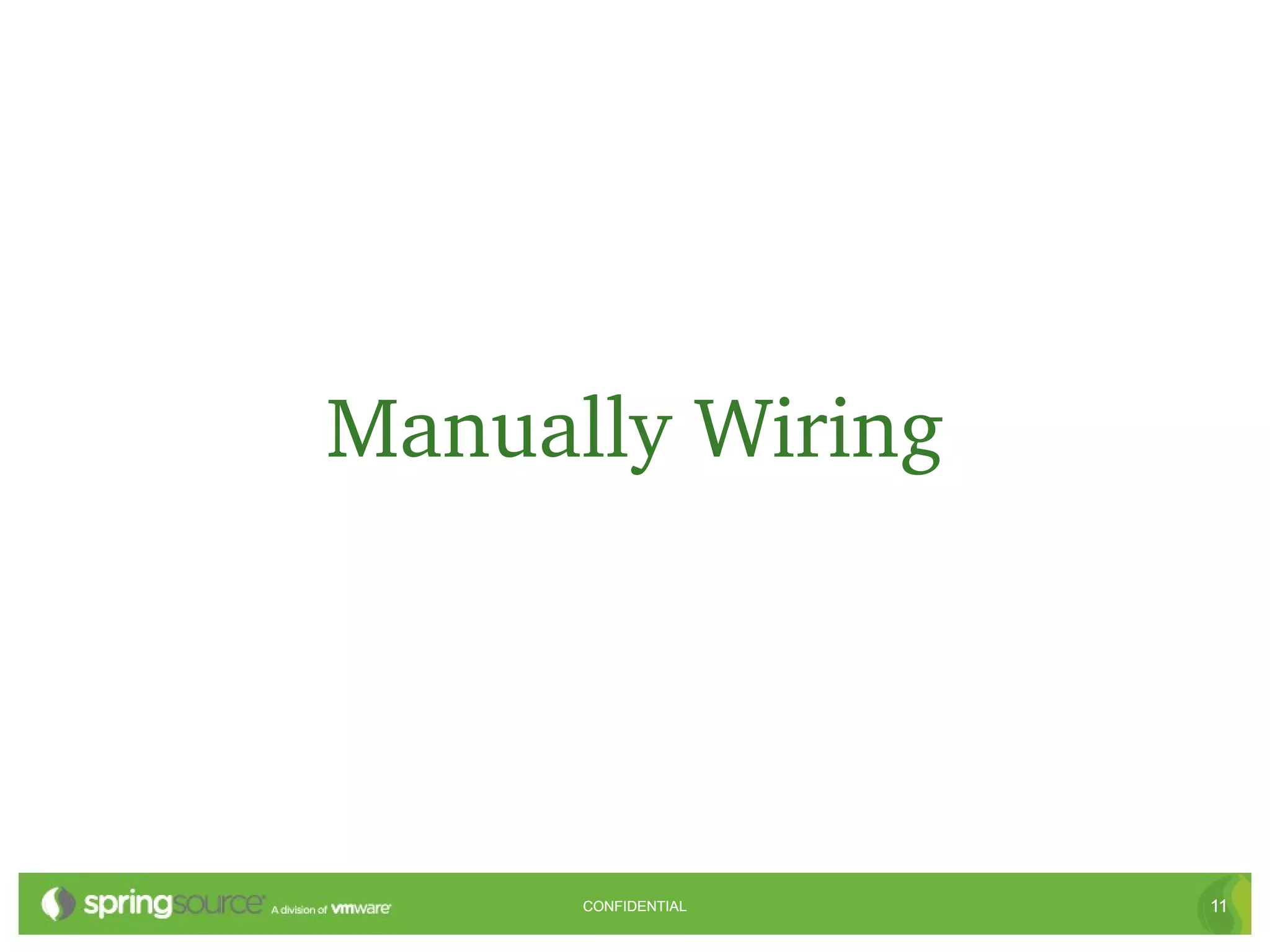 Manually Wiring

springsource A division of vmware

CONFIDENTIAL

11